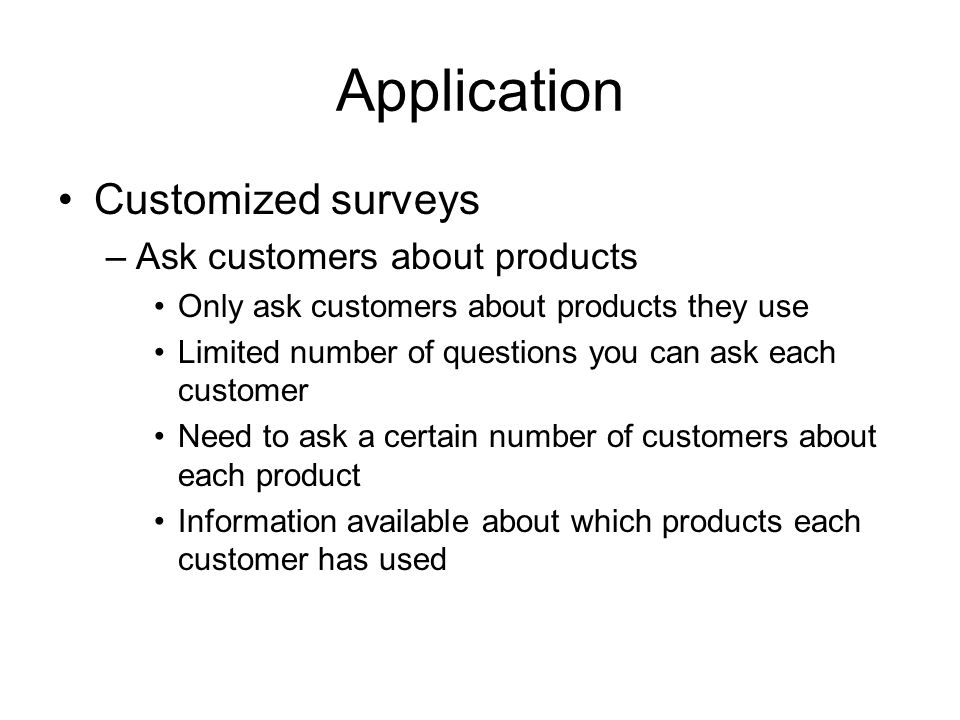 Application

• Customized surveys
  – Ask customers about products
    • Only ask customers about products they use
    • Limited number of questions you can ask each customer
    • Need to ask a certain number of customers about each product
    • Information available about which products each customer has used